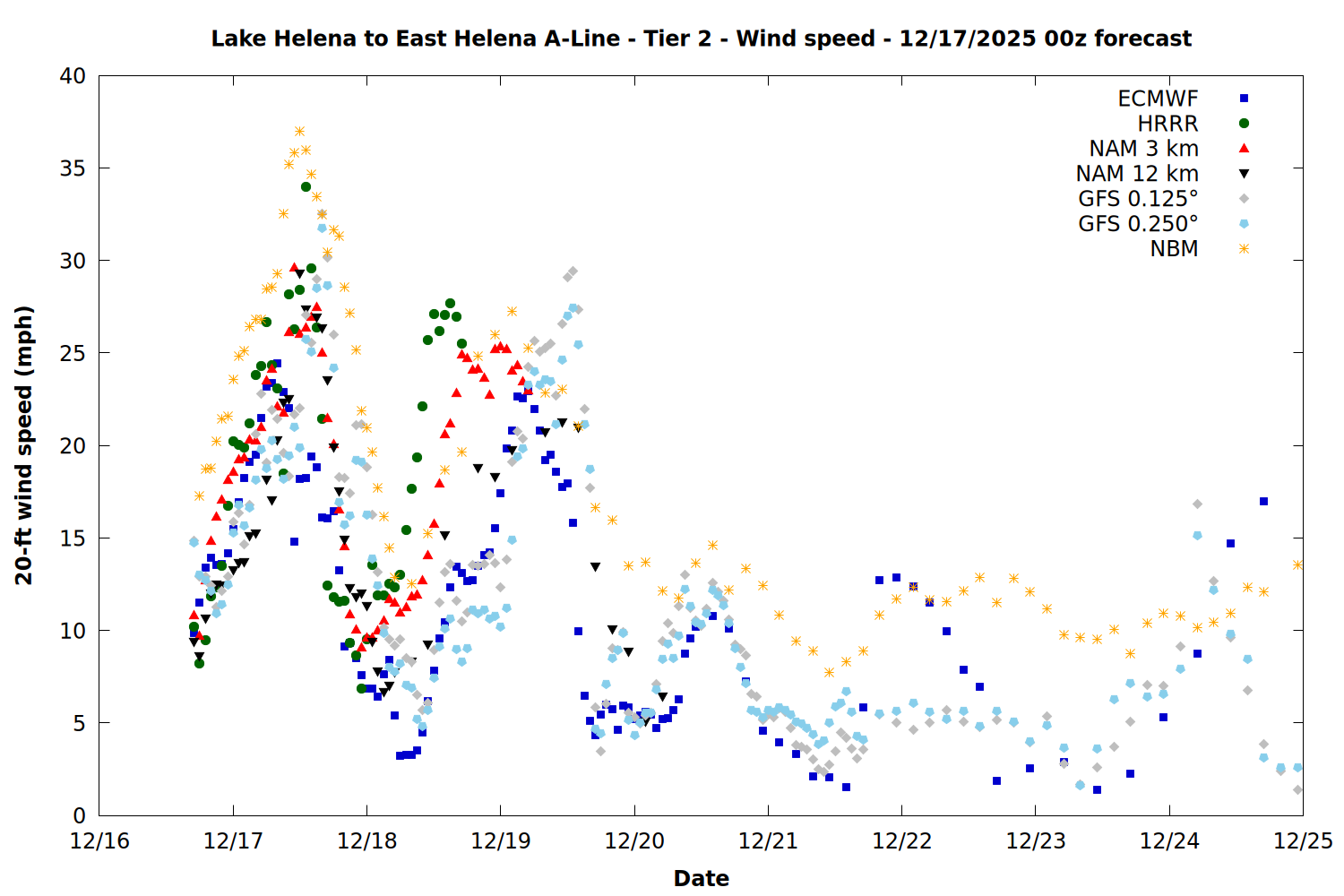 Lake Helena to East Helena A-Line - Tier 2 - Wind speed - 12/17/2025 00z forecast

ECMWF
HRRR
NAM 3 km
NAM 12 km
GFS 0.125°
GFS 0.250°
NBM

20-ft wind speed (mph)

40
35
30
25
20
15
10
5
0

12/16 12/17 12/18 12/19 12/20 12/21 12/22 12/23 12/24 12/25

Date